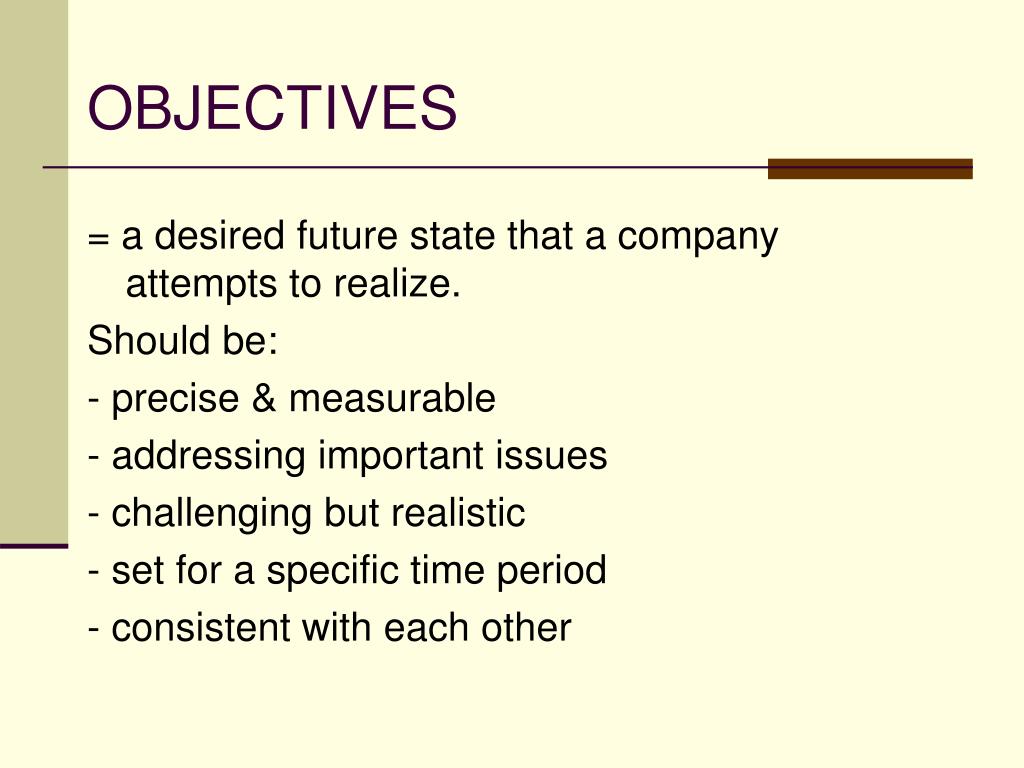 OBJECTIVES

= a desired future state that a company attempts to realize.

Should be:

- precise & measurable

- addressing important issues

- challenging but realistic

- set for a specific time period

- consistent with each other